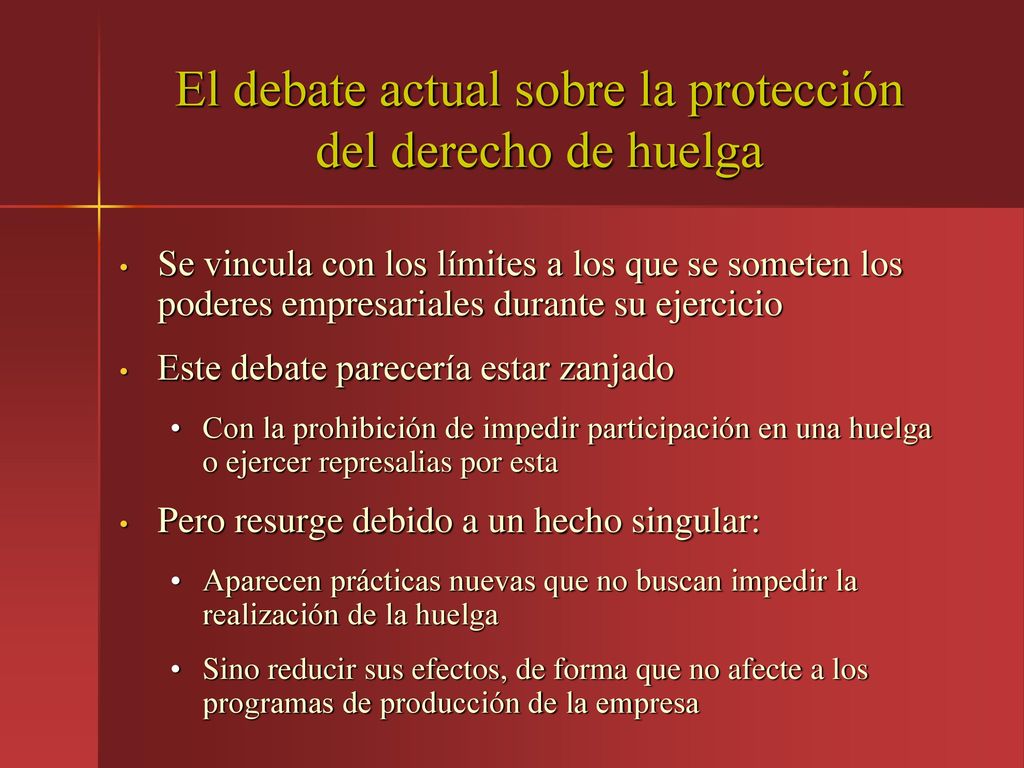 El debate actual sobre la protección del derecho de huelga

• Se vincula con los límites a los que se someten los poderes empresariales durante su ejercicio

• Este debate parecería estar zanjado

• Con la prohibición de impedir participación en una huelga o ejercer represalias por esta

• Pero resurge debido a un hecho singular:

• Aparecen prácticas nuevas que no buscan impedir la realización de la huelga

• Sino reducir sus efectos, de forma que no afecte a los programas de producción de la empresa